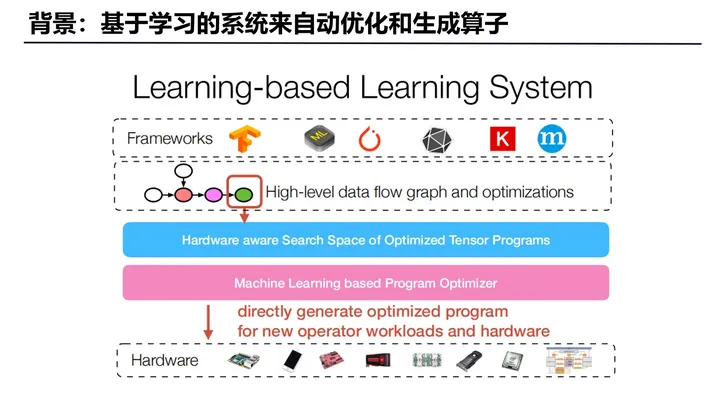 背景：基于学习的系统来自动优化和生成算子

Learning-based Learning System

Frameworks

ML

K

m

High-level data flow graph and optimizations

Hardware aware Search Space of Optimized Tensor Programs

Machine Learning based Program Optimizer

directly generate optimized program for new operator workloads and hardware

Hardware